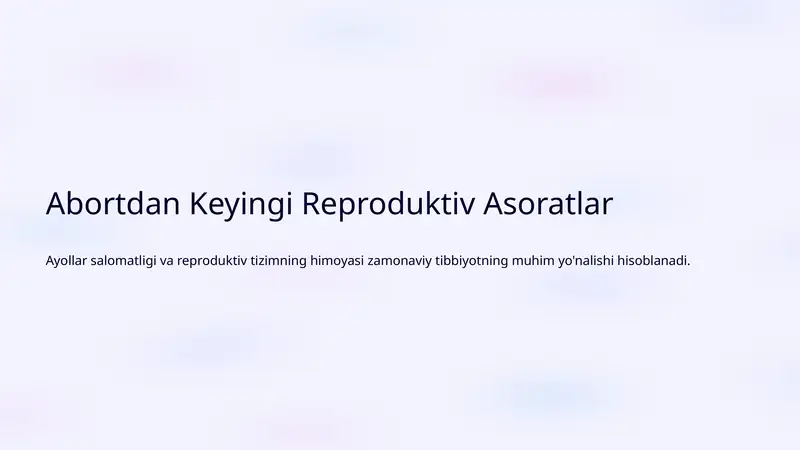 Abortdan Keyingi Reproduktiv Asoratlar

Ayollar salomatligi va reproduktiv tizimning himoyasi zamonaviy tibbiyotning muhim yo'nalishi hisoblanadi.